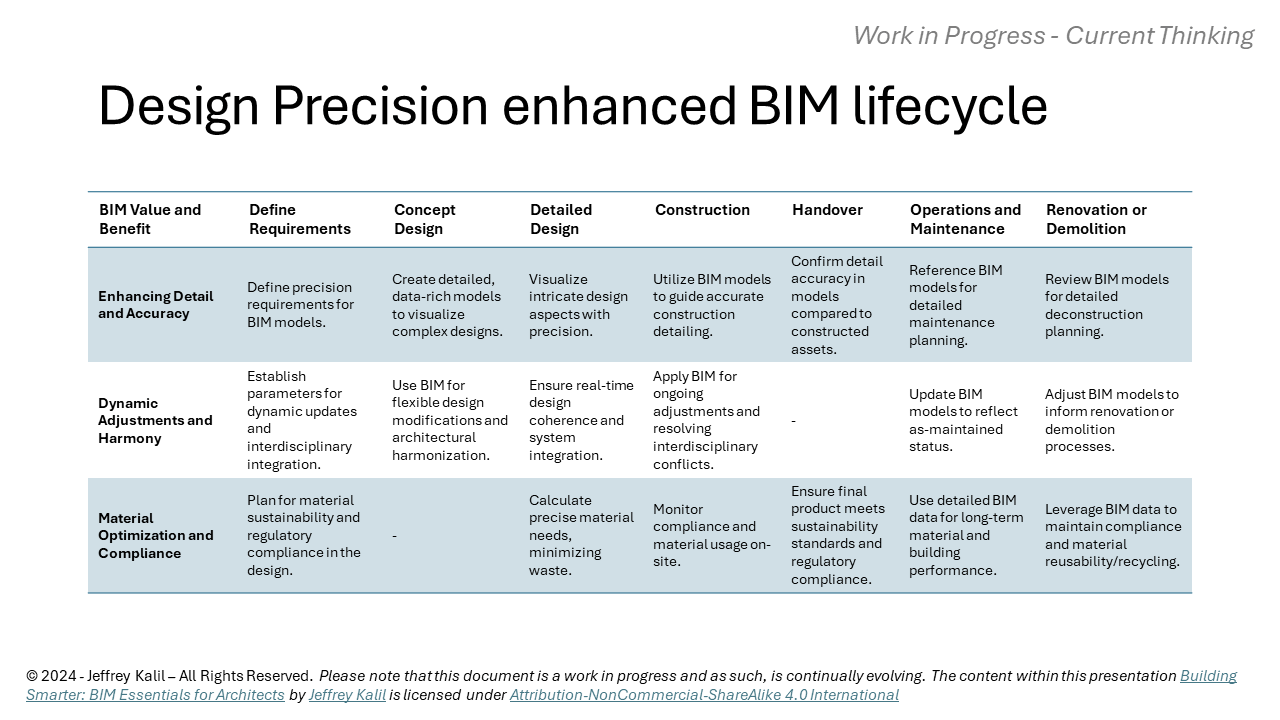 Work in Progress - Current Thinking

Design Precision enhanced BIM lifecycle

| BIM Value and Benefit | Define Requirements | Concept Design | Detailed Design | Construction | Handover | Operations and Maintenance | Renovation or Demolition |
|---|---|---|---|---|---|---|---|
| Enhancing Detail and Accuracy | Define precision requirements for BIM models. | Create detailed, data-rich models to visualize complex designs. | Visualize intricate design aspects with precision. | Utilize BIM models to guide accurate construction detailing. | Confirm detail accuracy in models compared to constructed assets. | Reference BIM models for detailed maintenance planning. | Review BIM models for detailed deconstruction planning. |
| Dynamic Adjustments and Harmony | Establish parameters for dynamic updates and interdisciplinary integration. | Use BIM for flexible design modifications and architectural harmonization. | Ensure real-time design coherence and system integration. | Apply BIM for ongoing adjustments and resolving interdisciplinary conflicts. | - | Update BIM models to reflect as-maintained status. | Adjust BIM models to inform renovation or demolition processes. |
| Material Optimization and Compliance | Plan for material sustainability and regulatory compliance in the design. | - | Calculate precise material needs, minimizing waste. | Monitor compliance and material usage on-site. | Ensure final product meets sustainability standards and regulatory compliance. | Use detailed BIM data for long-term material and building performance. | Leverage BIM data to maintain compliance and material reusability/recycling. |

© 2024 - Jeffrey Kalil – All Rights Reserved. Please note that this document is a work in progress and as such, is continually evolving. The content within this presentation Building Smarter: BIM Essentials for Architects by Jeffrey Kalil is licensed under Attribution-NonCommercial-ShareAlike 4.0 International